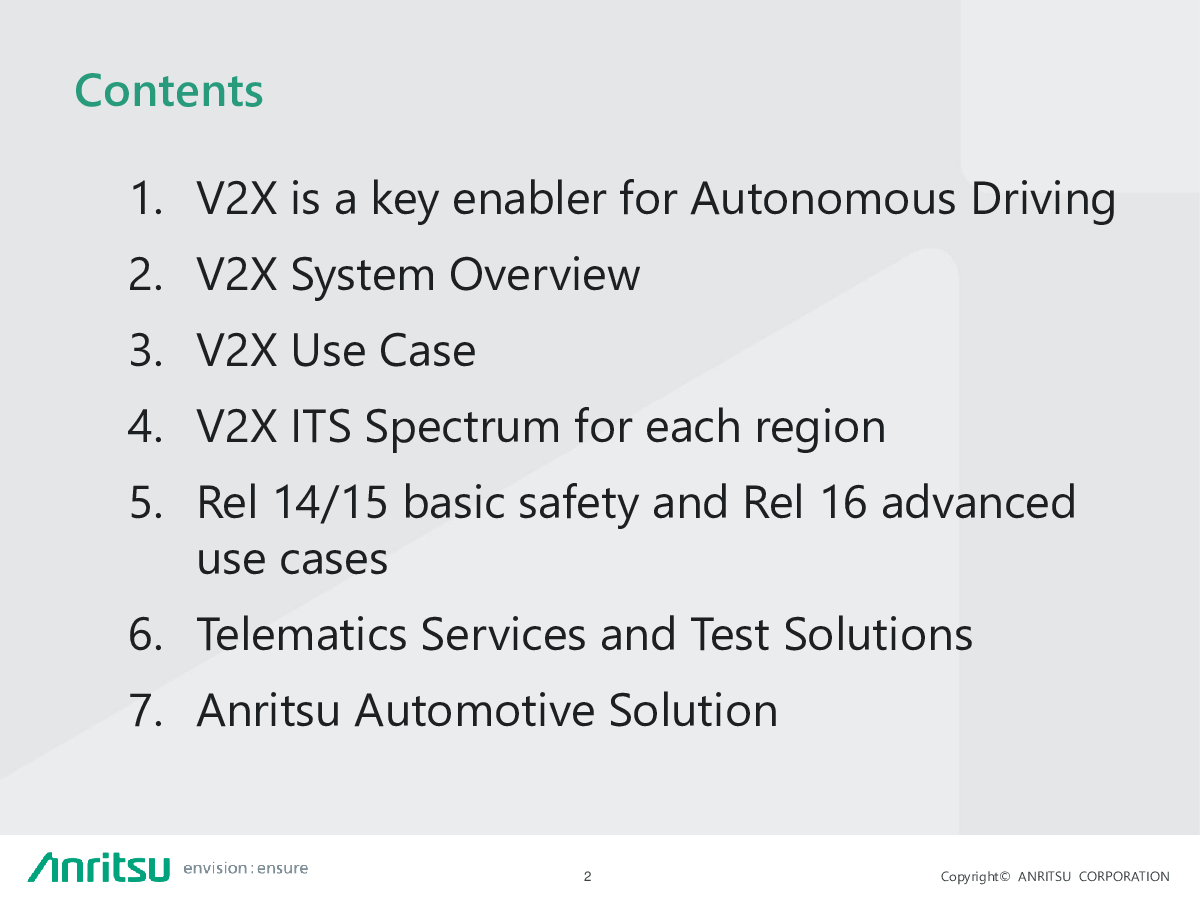 Contents

1. V2X is a key enabler for Autonomous Driving
2. V2X System Overview
3. V2X Use Case
4. V2X ITS Spectrum for each region
5. Rel 14/15 basic safety and Rel 16 advanced use cases
6. Telematics Services and Test Solutions
7. Anritsu Automotive Solution

Anritsu envision : ensure

2

Copyright© ANRITSU CORPORATION